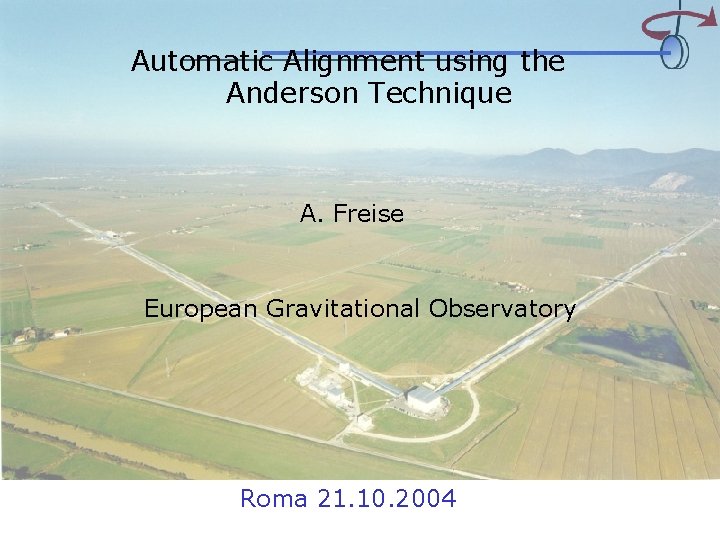 Automatic Alignment using the Anderson Technique

A. Freise

European Gravitational Observatory

Roma 21.10.2004